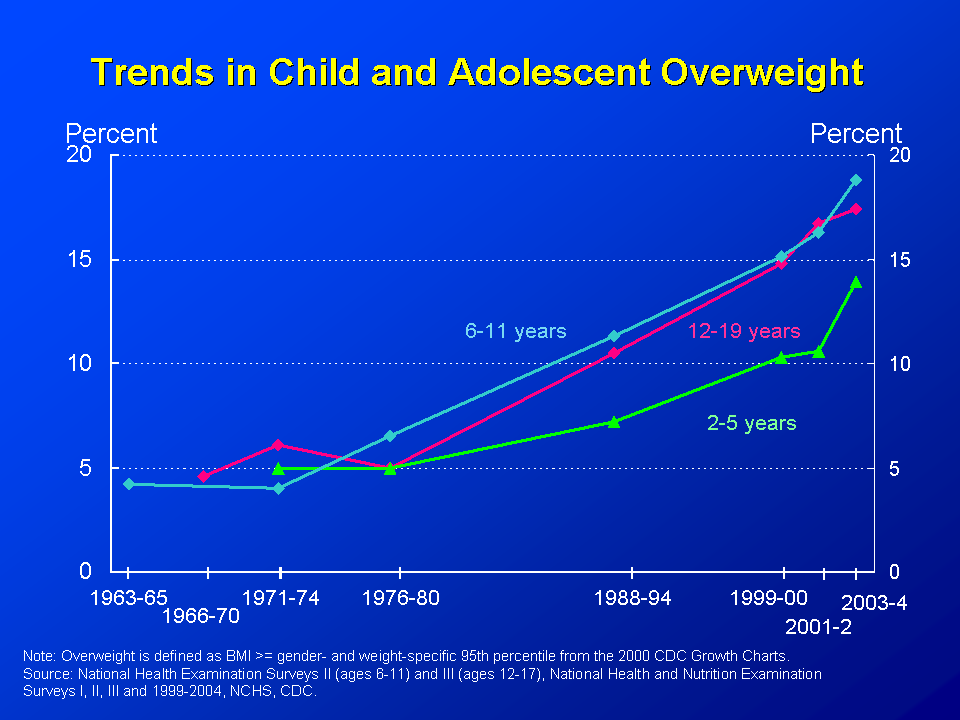 Trends in Child and Adolescent Overweight

Percent
20
15
10
5
0

Percent
20
15
10
5
0

6-11 years
12-19 years
2-5 years

1963-65
1966-70
1971-74
1976-80
1988-94
1999-00
2001-2
2003-4

Note: Overweight is defined as BMI >= gender- and weight-specific 95th percentile from the 2000 CDC Growth Charts.
Source: National Health Examination Surveys II (ages 6-11) and III (ages 12-17), National Health and Nutrition Examination Surveys I, II, III and 1999-2004, NCHS, CDC.